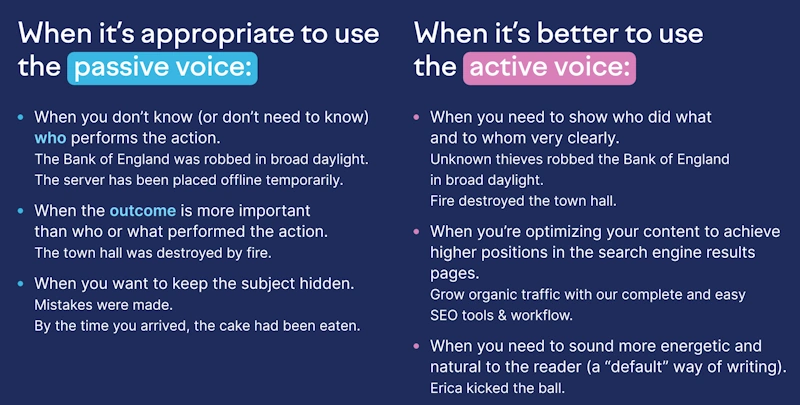 When it's appropriate to use the passive voice:

• When you don't know (or don't need to know) who performs the action.
The Bank of England was robbed in broad daylight.
The server has been placed offline temporarily.

• When the outcome is more important than who or what performed the action.
The town hall was destroyed by fire.

• When you want to keep the subject hidden.
Mistakes were made.
By the time you arrived, the cake had been eaten.

When it's better to use the active voice:

• When you need to show who did what and to whom very clearly.
Unknown thieves robbed the Bank of England in broad daylight.
Fire destroyed the town hall.

• When you're optimizing your content to achieve higher positions in the search engine results pages.
Grow organic traffic with our complete and easy SEO tools & workflow.

• When you need to sound more energetic and natural to the reader (a "default" way of writing).
Erica kicked the ball.